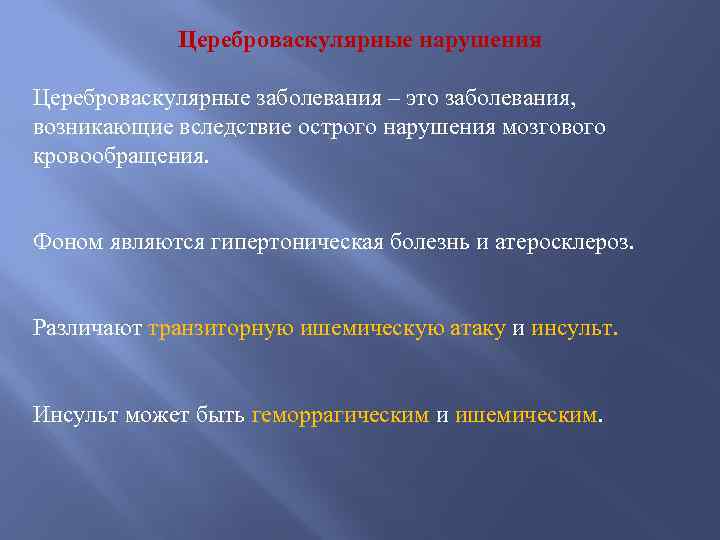 Цереброваскулярные нарушения

Цереброваскулярные заболевания – это заболевания, возникающие вследствие острого нарушения мозгового кровообращения.

Фоном являются гипертоническая болезнь и атеросклероз.

Различают транзиторную ишемическую атаку и инсульт.

Инсульт может быть геморрагическим и ишемическим.